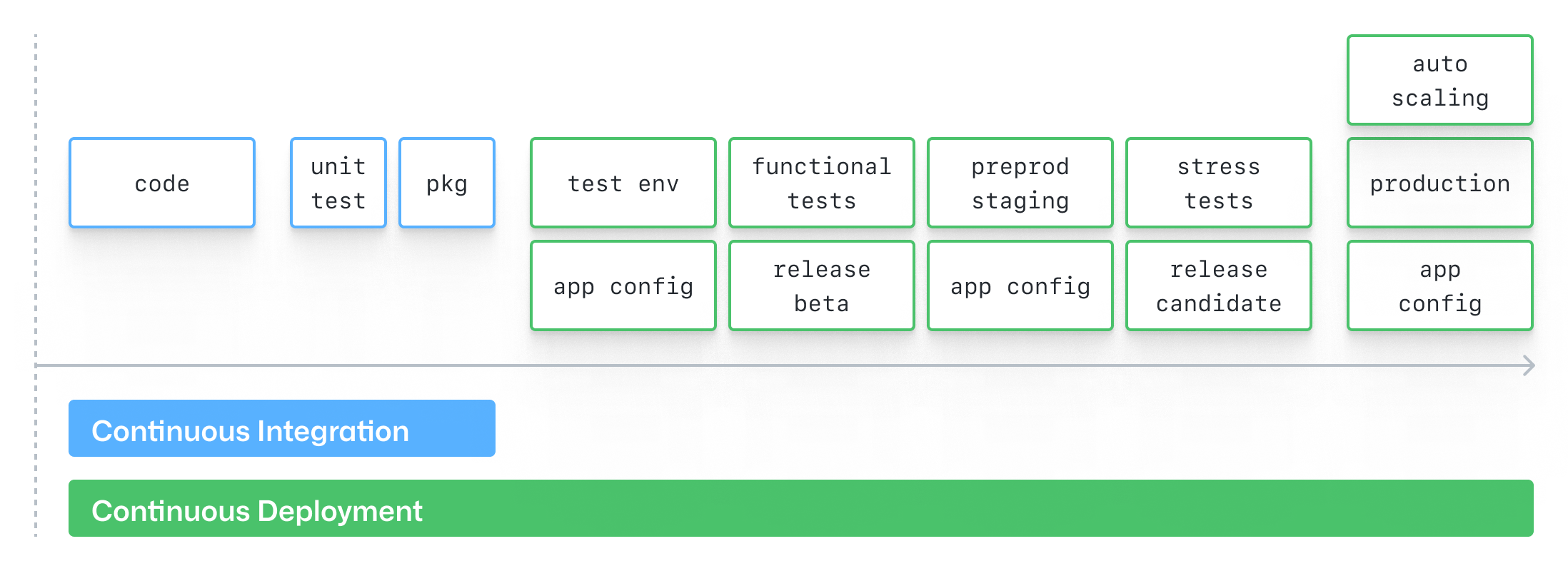 auto scaling

code

unit test

pkg

test env

functional tests

preprod staging

stress tests

production

app config

release beta

app config

release candidate

app config

Continuous Integration

Continuous Deployment